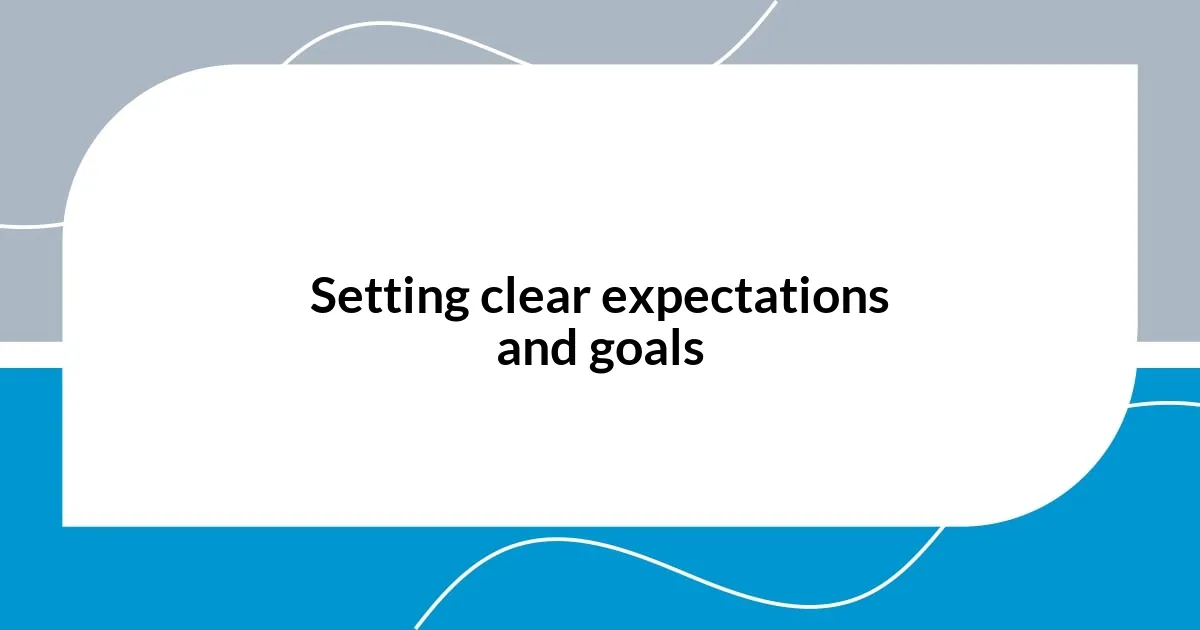 Setting clear expectations and goals